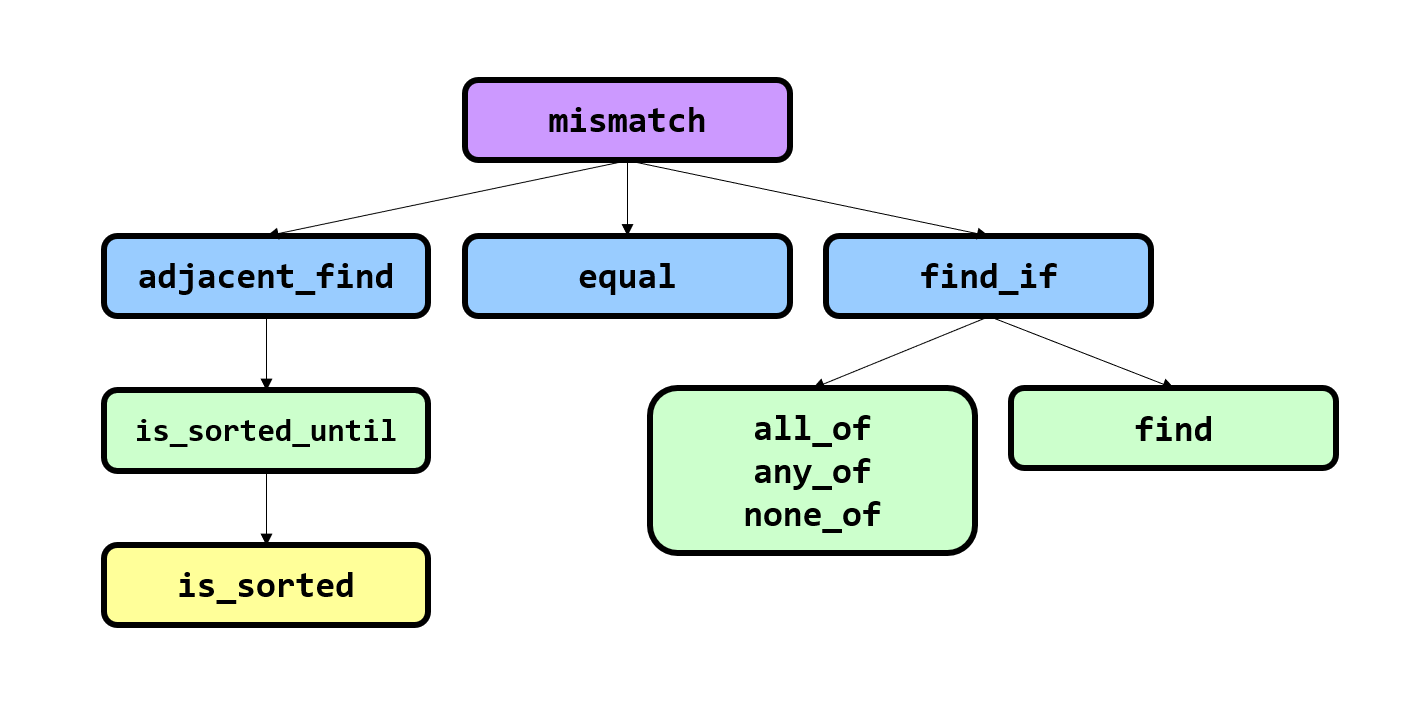 mismatch

adjacent_find

equal

find_if

is_sorted_until

all_of
any_of
none_of

find

is_sorted